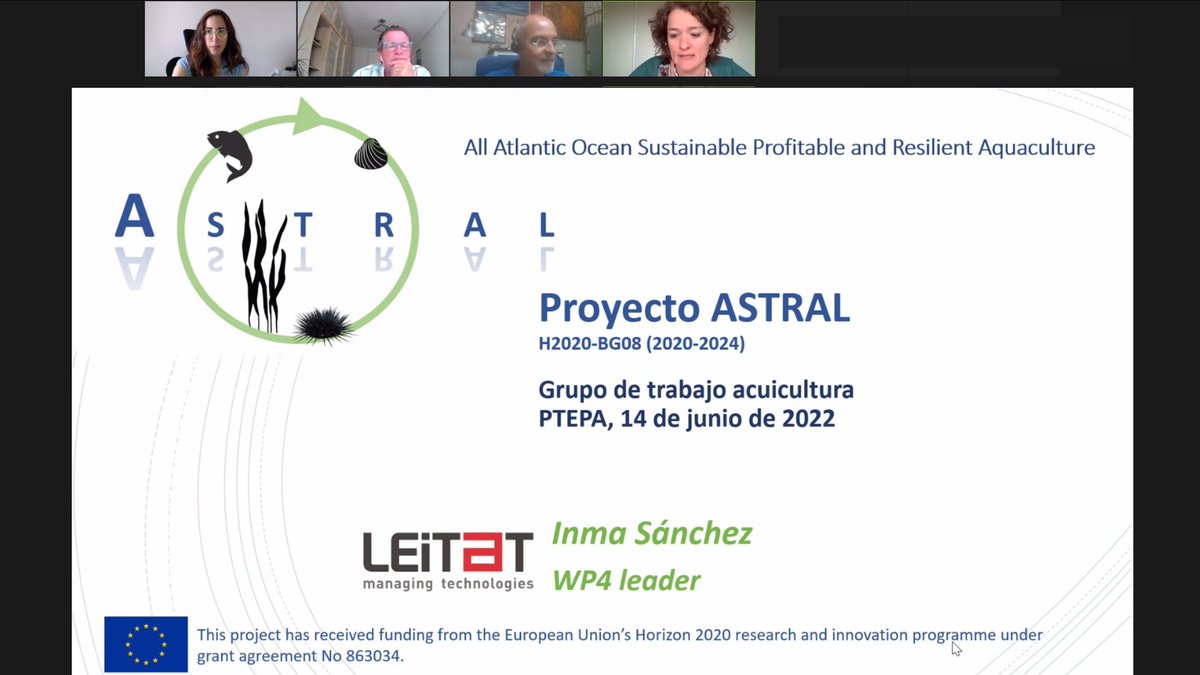 All Atlantic Ocean Sustainable Profitable and Resilient Aquaculture

A S T R A L

Proyecto ASTRAL
H2020-BG08 (2020-2024)

Grupo de trabajo acuicultura
PTEPA, 14 de junio de 2022

LEiTAT
managing technologies

Inma Sánchez
WP4 leader

This project has received funding from the European Union's Horizon 2020 research and innovation programme under grant agreement No 863034.